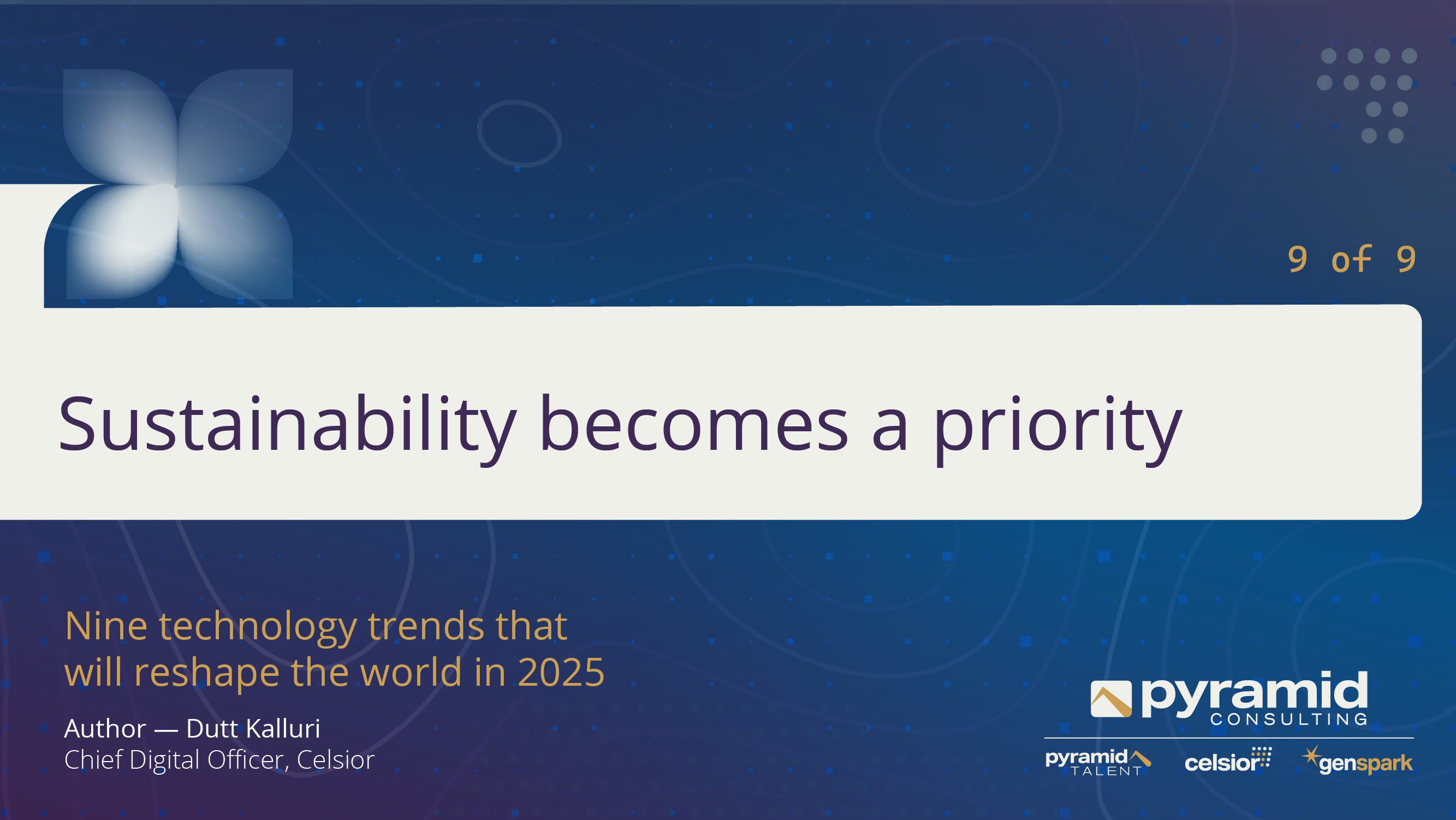 9 of 9

Sustainability becomes a priority

Nine technology trends that will reshape the world in 2025

Author — Dutt Kalluri
Chief Digital Officer, Celsior

pyramid CONSULTING

pyramid TALENT

celsior

genspark